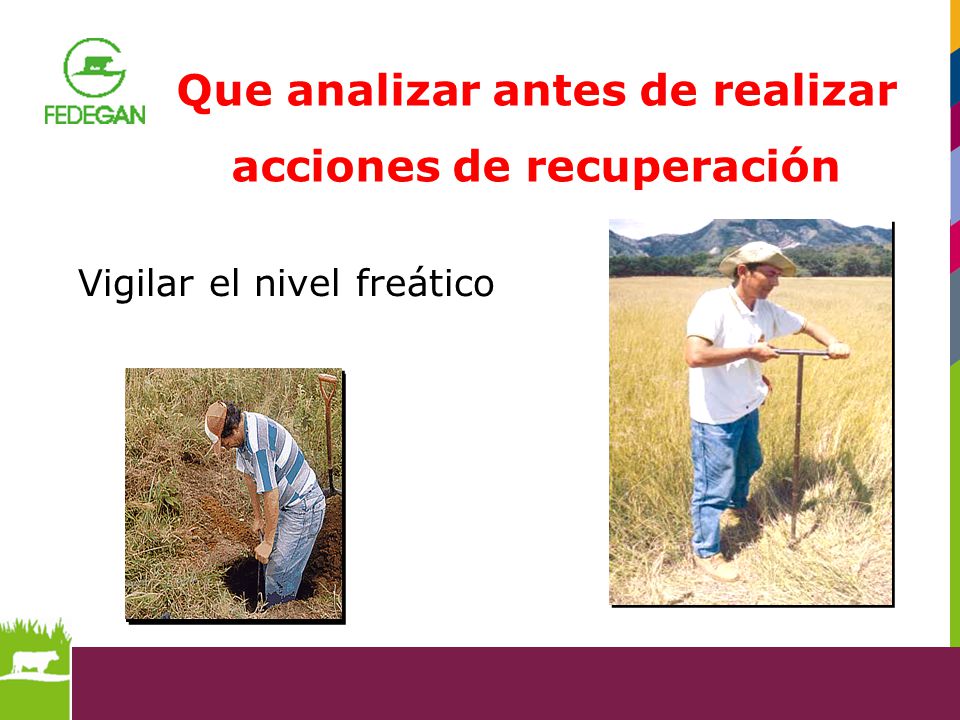 FEDEGAN

Que analizar antes de realizar acciones de recuperación

Vigilar el nivel freático